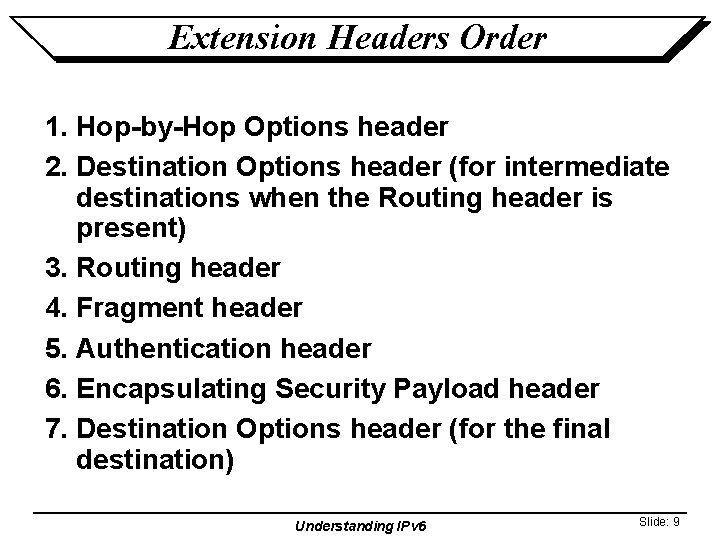 Extension Headers Order

1. Hop-by-Hop Options header
2. Destination Options header (for intermediate destinations when the Routing header is present)
3. Routing header
4. Fragment header
5. Authentication header
6. Encapsulating Security Payload header
7. Destination Options header (for the final destination)

Understanding IPv6

Slide: 9